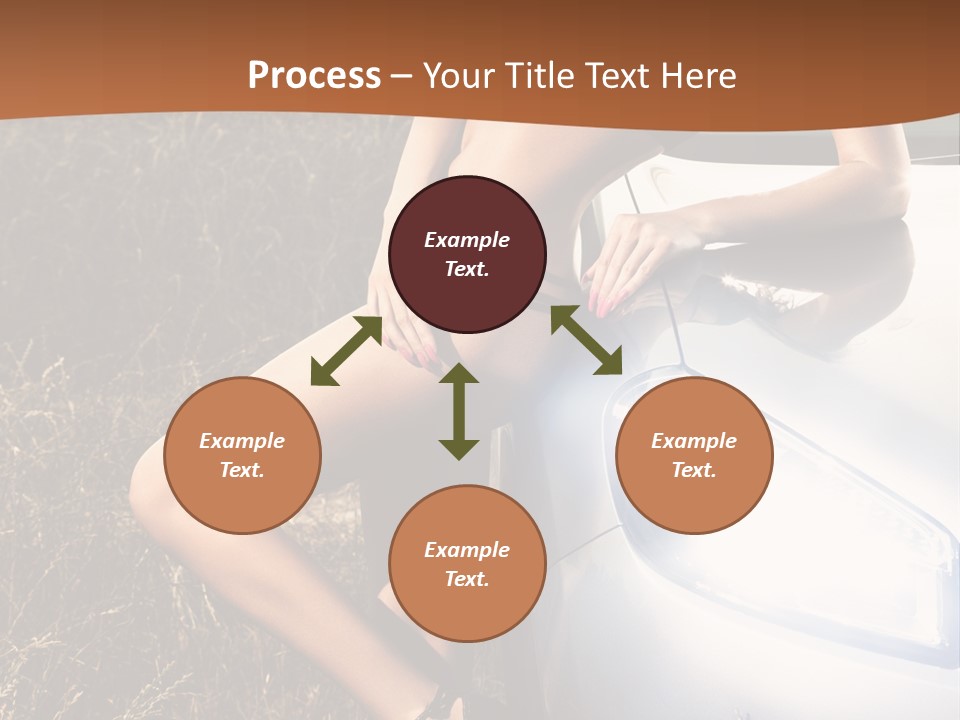 Process – Your Title Text Here

Example Text.

Example Text.

Example Text.

Example Text.